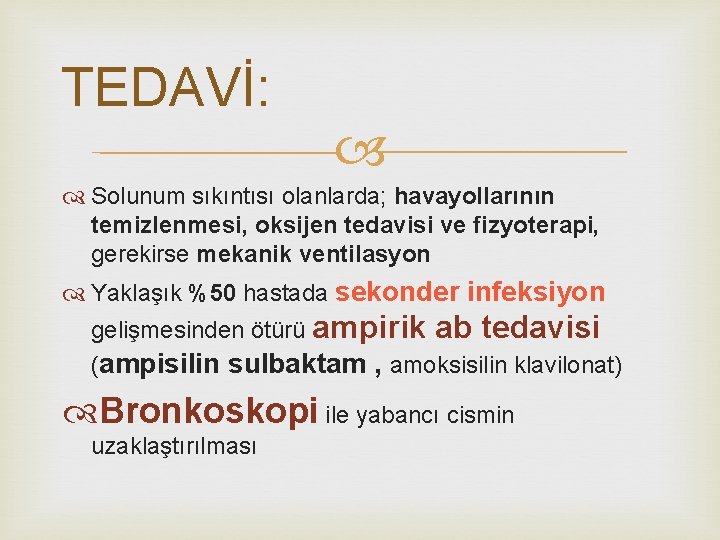 TEDAVİ:

Solunum sıkıntısı olanlarda; havayollarının temizlenmesi, oksijen tedavisi ve fizyoterapi, gerekirse mekanik ventilasyon

Yaklaşık % 50 hastada sekonder infeksiyon gelişmesinden ötürü ampirik ab tedavisi (ampisilin sulbaktam , amoksisilin klavilonat)

Bronkoskopi ile yabancı cismin uzaklaştırılması